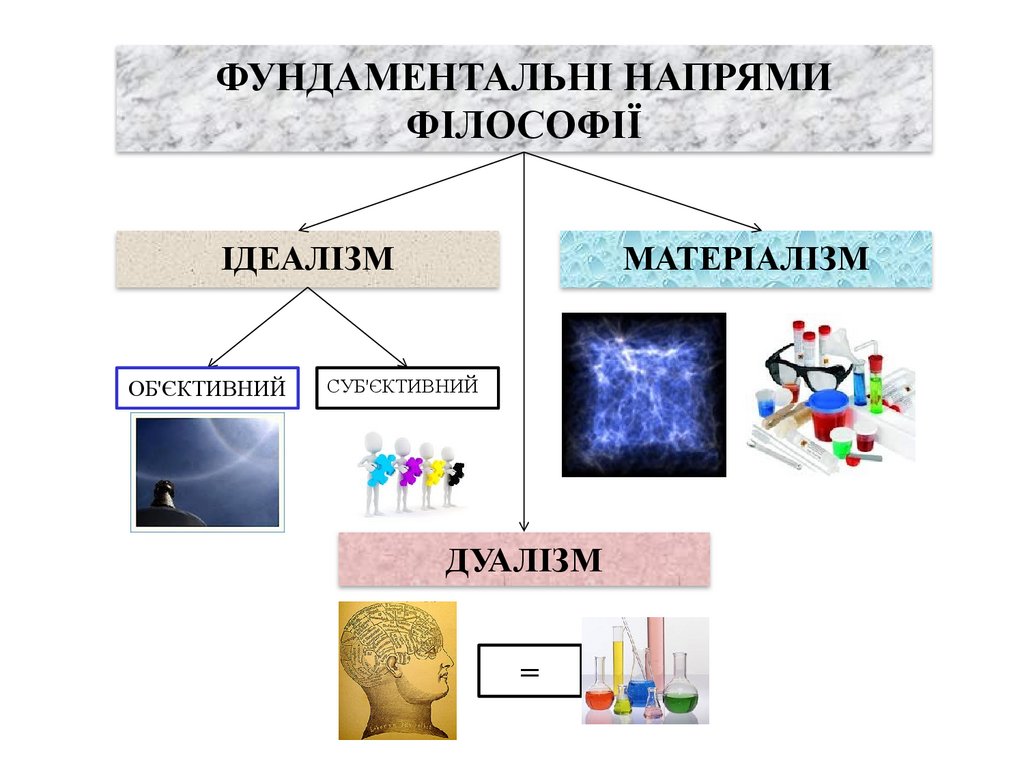 ФУНДАМЕНТАЛЬНІ НАПРЯМИ ФІЛОСОФІЇ

ІДЕАЛІЗМ

МАТЕРІАЛІЗМ

ОБ'ЄКТИВНИЙ

СУБ'ЄКТИВНИЙ

ДУАЛІЗМ

=